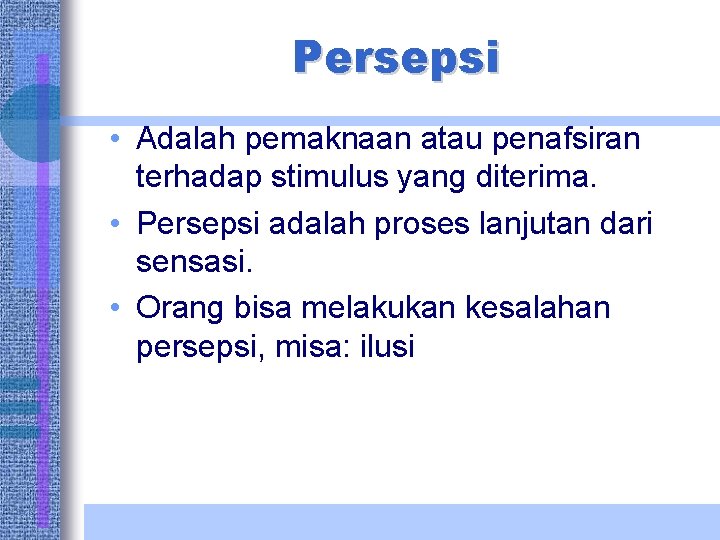 Persepsi

• Adalah pemaknaan atau penafsiran terhadap stimulus yang diterima.

• Persepsi adalah proses lanjutan dari sensasi.

• Orang bisa melakukan kesalahan persepsi, misa: ilusi